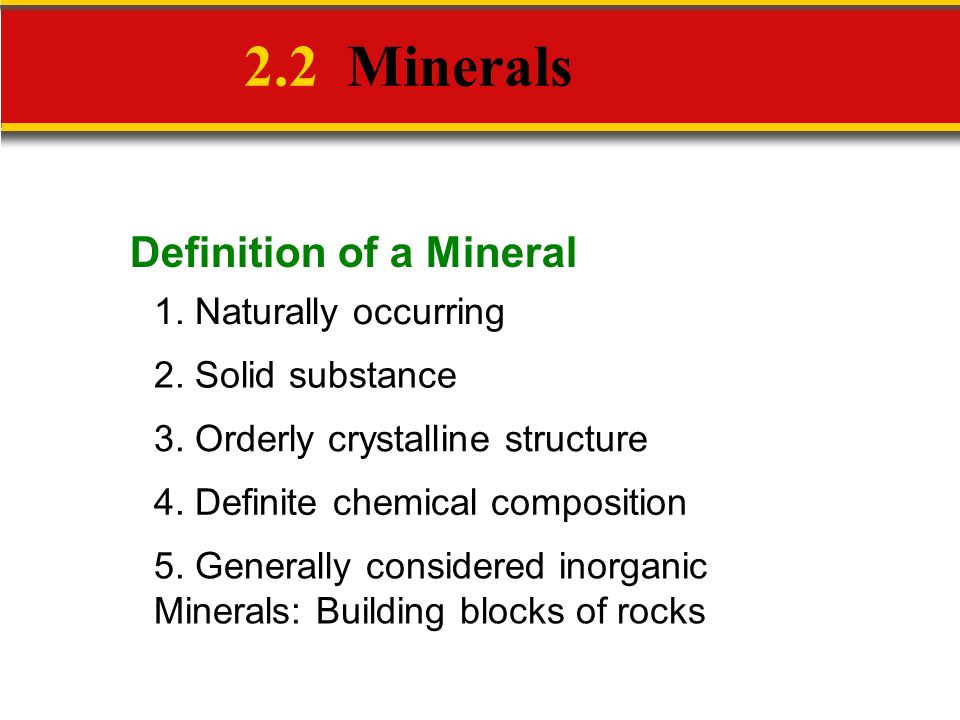 2.2 Minerals

Definition of a Mineral

1. Naturally occurring

2. Solid substance

3. Orderly crystalline structure

4. Definite chemical composition

5. Generally considered inorganic
Minerals: Building blocks of rocks